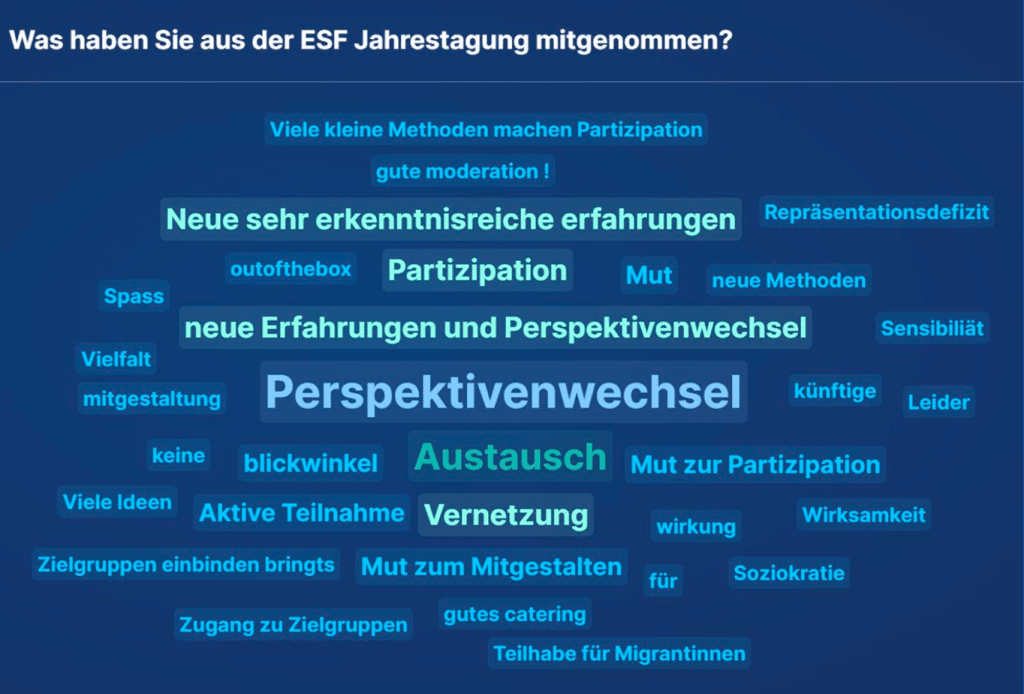 Was haben Sie aus der ESF Jahrestagung mitgenommen?

Viele kleine Methoden machen Partizipation
gute moderation !
Neue sehr erkenntnisreiche erfahrungen
Repräsentationsdefizit
outofthebox
Partizipation
Mut
neue Methoden
Spass
neue Erfahrungen und Perspektivenwechsel
Sensibiliät
Vielfalt
mitgestaltung
Perspektivenwechsel
künftige
Leider
keine
blickwinkel
Austausch
Mut zur Partizipation
Viele Ideen
Aktive Teilnahme
Vernetzung
wirkung
Wirksamkeit
Zielgruppen einbinden bringts
Mut zum Mitgestalten
für
Soziokratie
Zugang zu Zielgruppen
gutes catering
Teilhabe für Migrantinnen